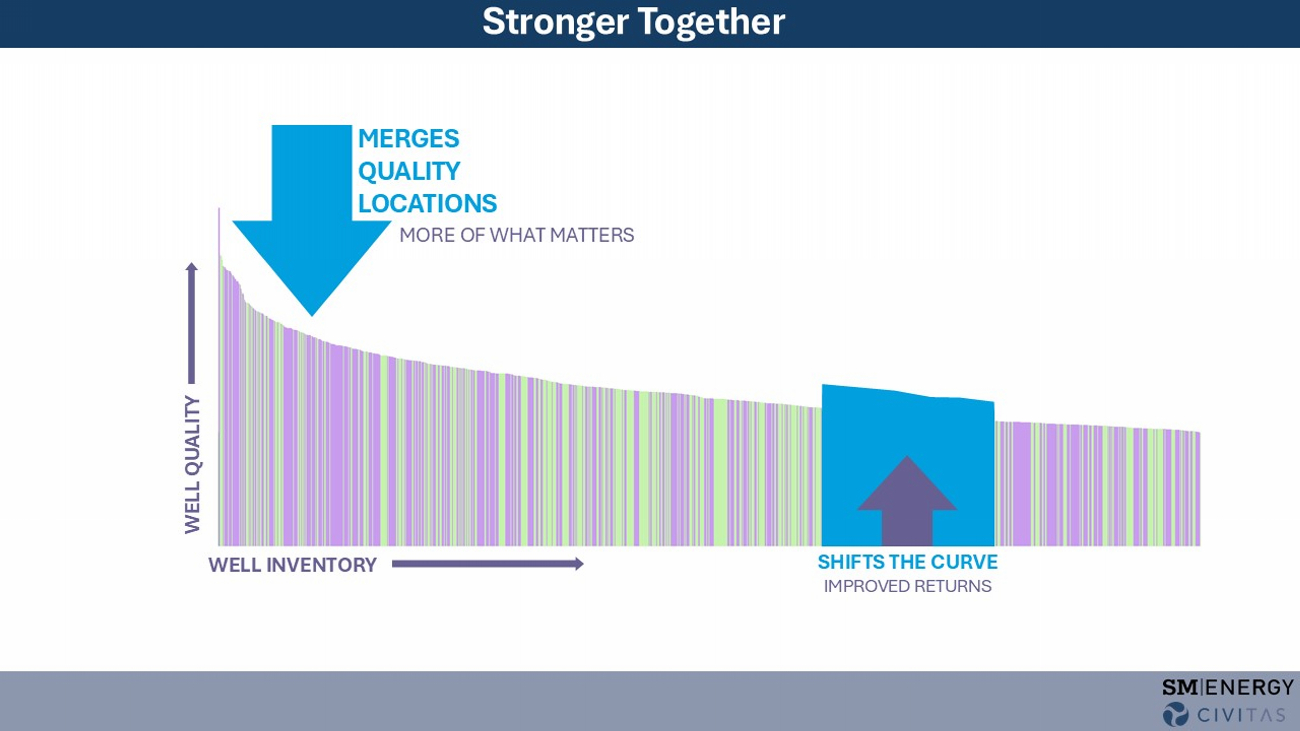 Stronger Together

MERGES QUALITY LOCATIONS
MORE OF WHAT MATTERS

WELL QUALITY

WELL INVENTORY

SHIFTS THE CURVE
IMPROVED RETURNS

SM|ENERGY
CIVITAS